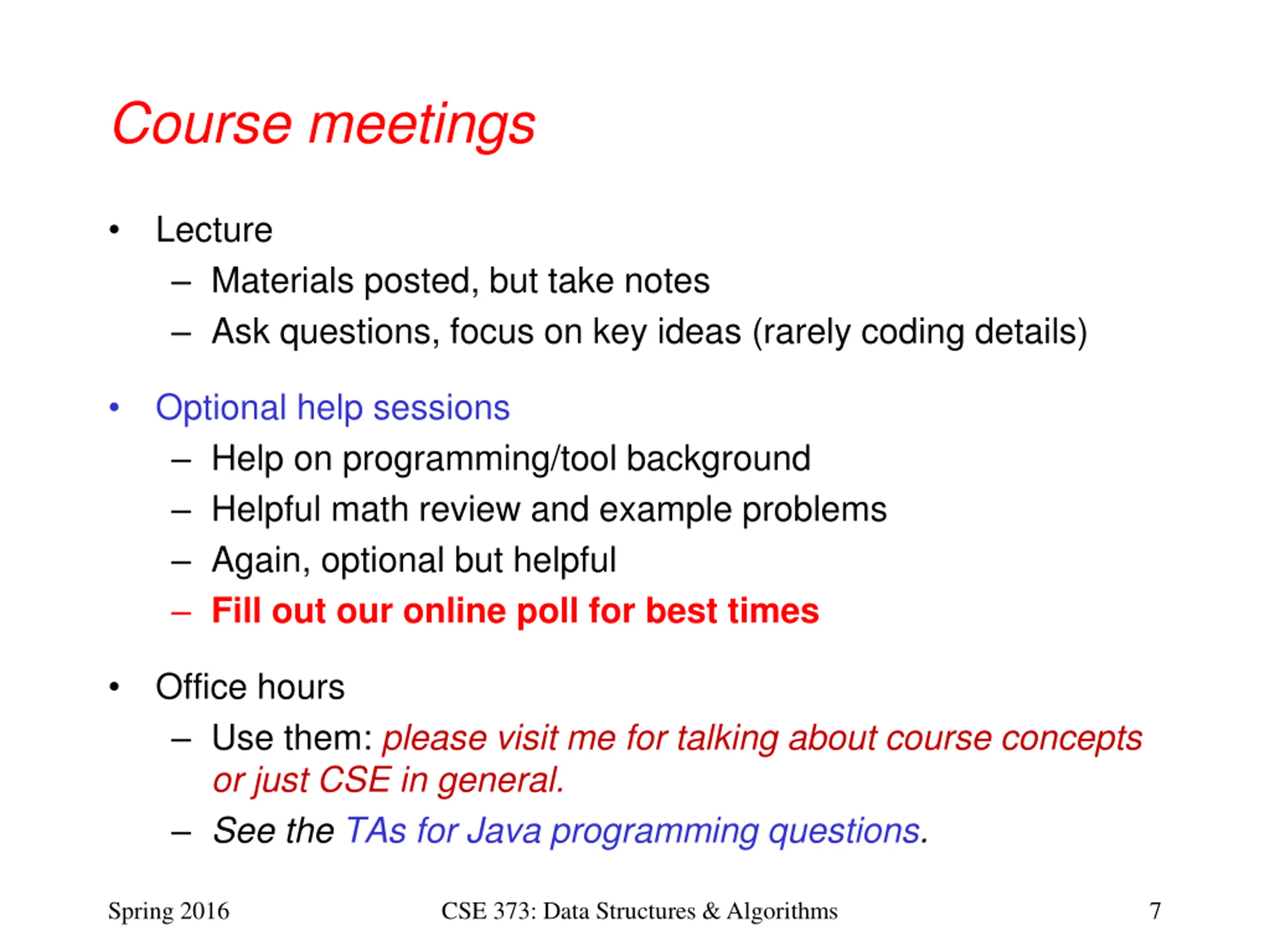 Course meetings

• Lecture
– Materials posted, but take notes
– Ask questions, focus on key ideas (rarely coding details)

• Optional help sessions
– Help on programming/tool background
– Helpful math review and example problems
– Again, optional but helpful
– Fill out our online poll for best times

• Office hours
– Use them: please visit me for talking about course concepts or just CSE in general.
– See the TAs for Java programming questions.

Spring 2016 CSE 373: Data Structures & Algorithms 7